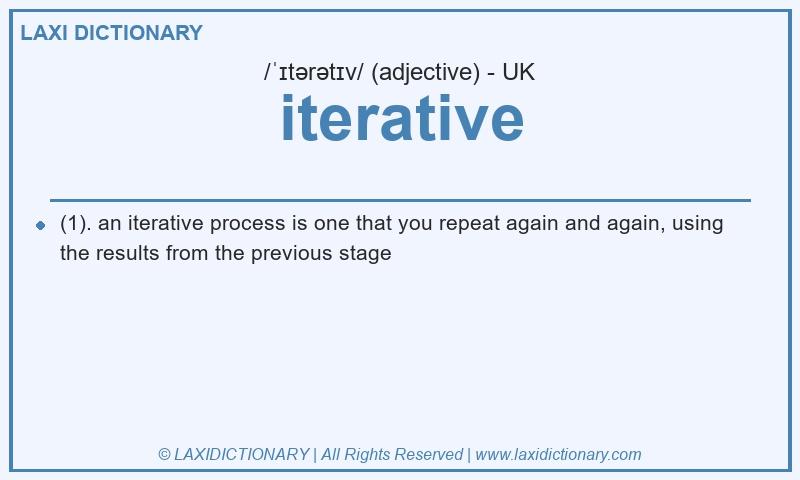 LAXI DICTIONARY

/ˈɪtərətɪv/ (adjective) - UK

iterative

(1). an iterative process is one that you repeat again and again, using the results from the previous stage

© LAXIDICTIONARY | All Rights Reserved | www.laxidictionary.com